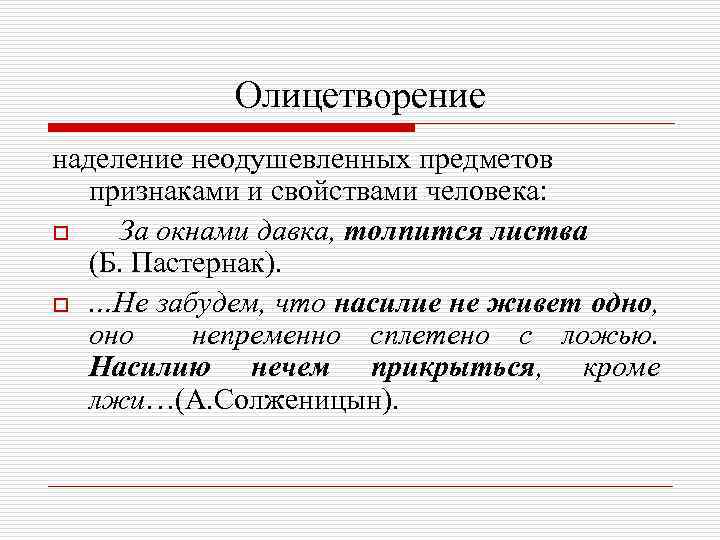 Олицетворение

наделение неодушевленных предметов признаками и свойствами человека:

За окнами давка, толпится листва (Б. Пастернак).

…Не забудем, что насилие не живет одно, оно непременно сплетено с ложью. Насилию нечем прикрыться, кроме лжи…(А.Солженицын).